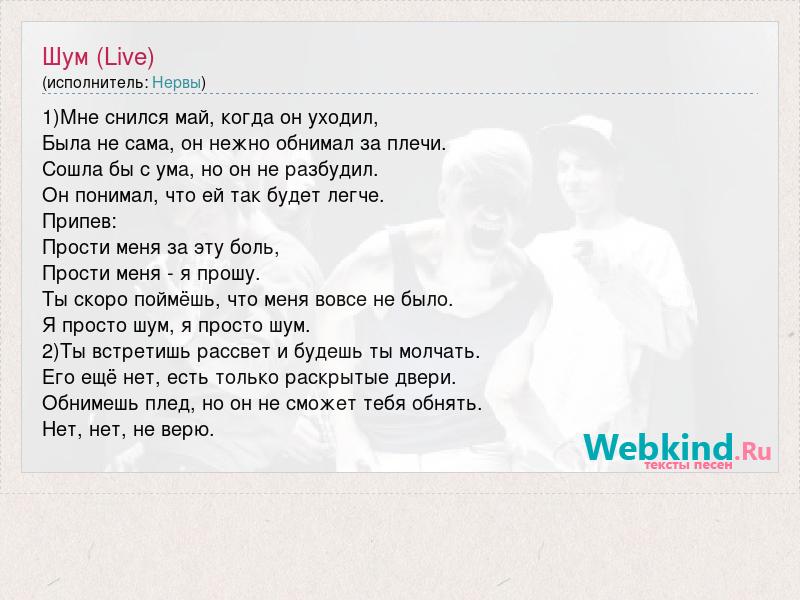 Шум (Live)
(исполнитель: Нервы)

1)Мне снился май, когда он уходил,
Была не сама, он нежно обнимал за плечи.
Сошла бы с ума, но он не разбудил.
Он понимал, что ей так будет легче.
Припев:
Прости меня за эту боль,
Прости меня - я прошу.
Ты скоро поймёшь, что меня вовсе не было.
Я просто шум, я просто шум.
2)Ты встретишь рассвет и будешь ты молчать.
Его ещё нет, есть только раскрытые двери.
Обнимешь плед, но он не сможет тебя обнять.
Нет, нет, не верю.

Webkind.Ru
тексты песен